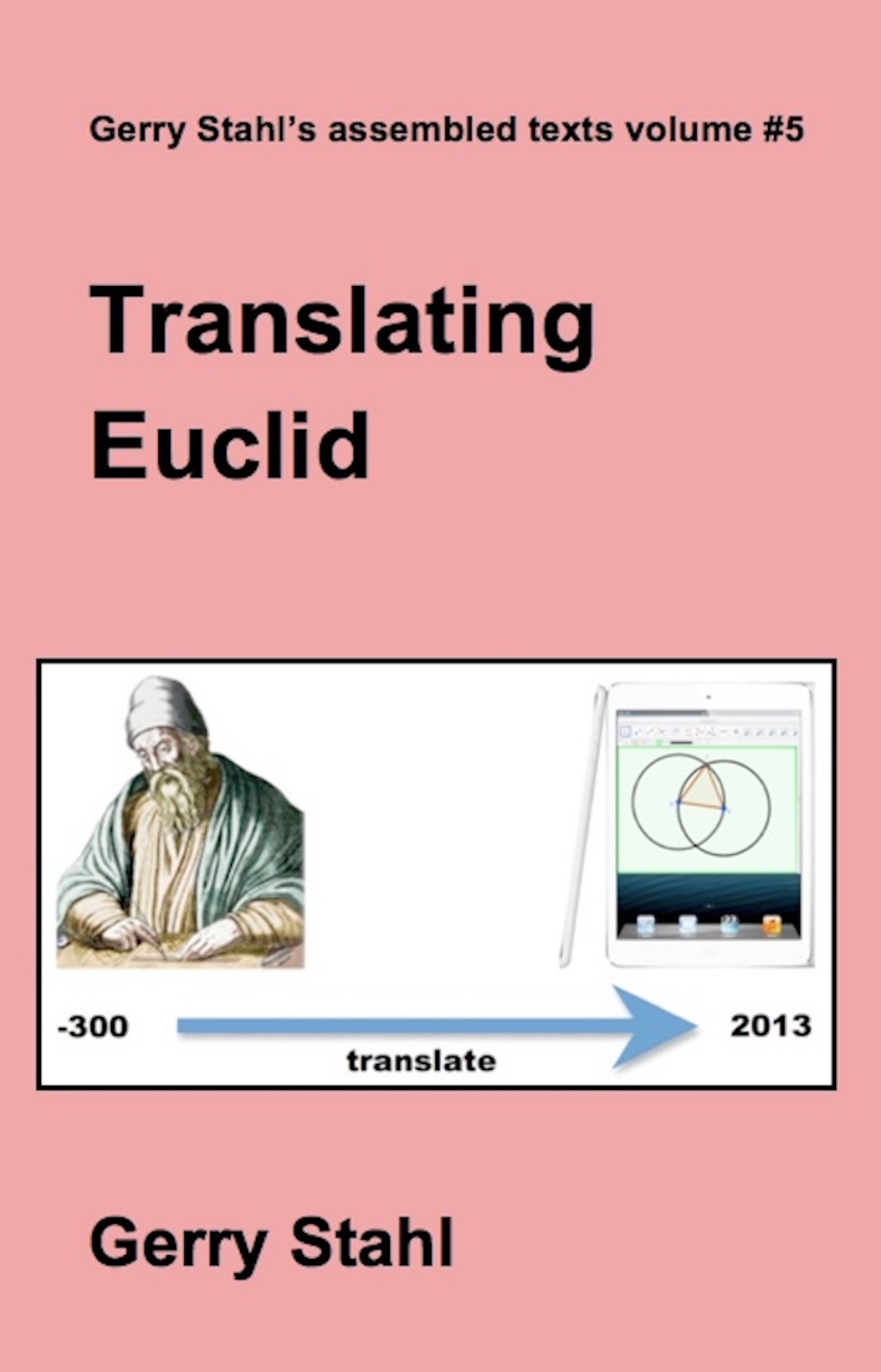 Gerry Stahl's assembled texts volume #5

Translating Euclid

-300

translate

2013

Gerry Stahl